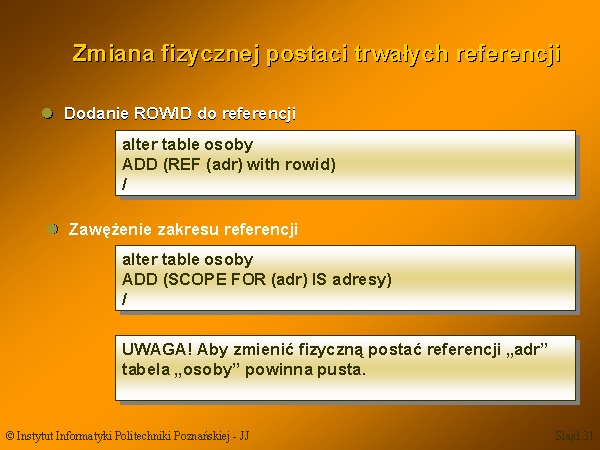 Zmiana fizycznej postaci trwałych referencji

Dodanie ROWID do referencji

alter table osoby
ADD (REF (adr) with rowid)
/

Zawężenie zakresu referencji

alter table osoby
ADD (SCOPE FOR (adr) IS adresy)
/

UWAGA! Aby zmienić fizyczną postać referencji „adr” tabela „osoby” powinna pusta.

© Instytut Informatyki Politechniki Poznańskiej - JJ

Slajd 31